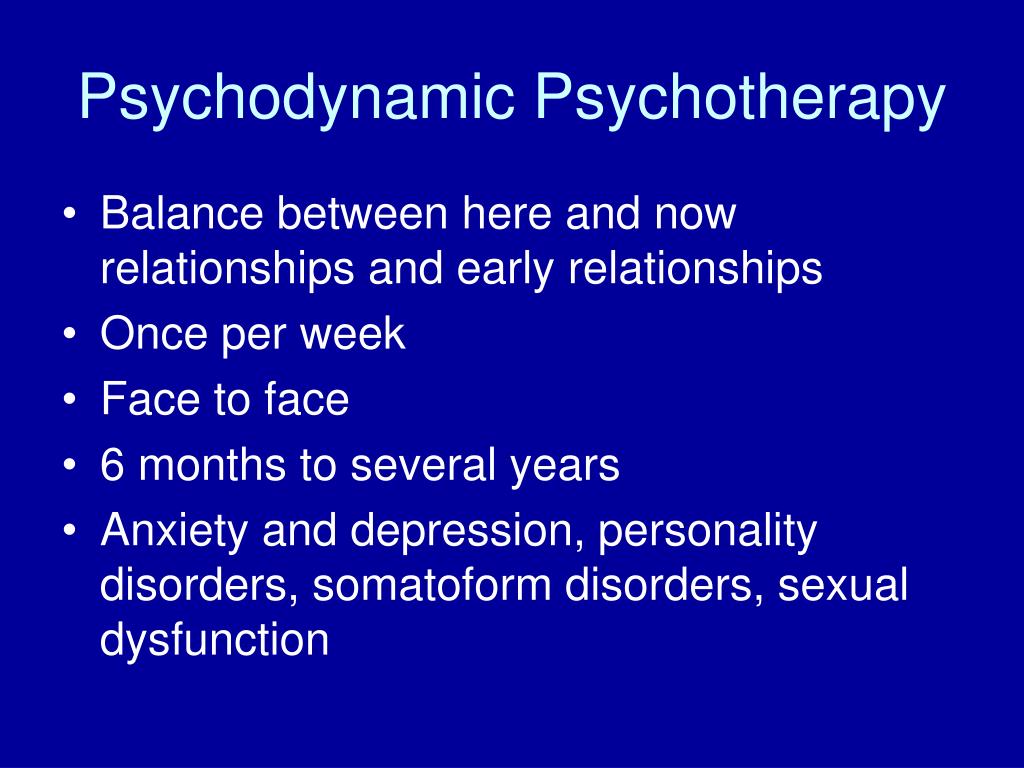 Psychodynamic Psychotherapy

• Balance between here and now relationships and early relationships
• Once per week
• Face to face
• 6 months to several years
• Anxiety and depression, personality disorders, somatoform disorders, sexual dysfunction